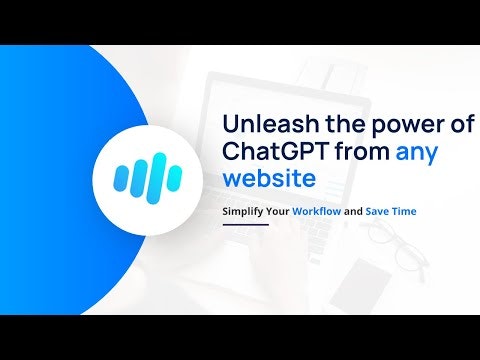 Unleash the power of ChatGPT from any website

Simplify Your Workflow and Save Time